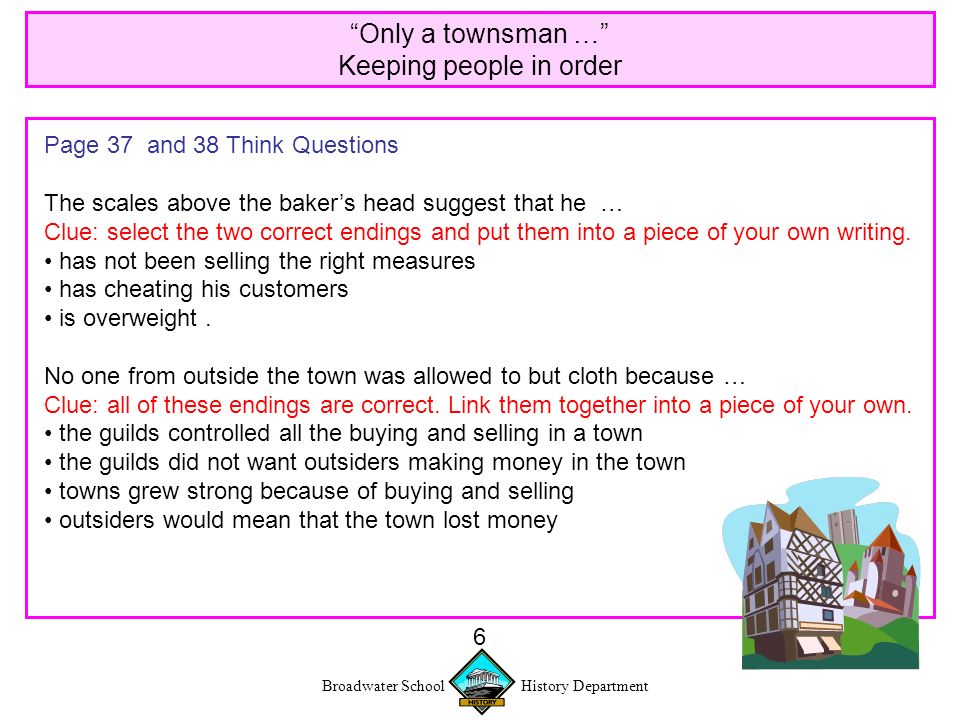 “Only a townsman …”
Keeping people in order

Page 37 and 38 Think Questions

The scales above the baker’s head suggest that he …
Clue: select the two correct endings and put them into a piece of your own writing.
• has not been selling the right measures
• has cheating his customers
• is overweight .

No one from outside the town was allowed to but cloth because …
Clue: all of these endings are correct. Link them together into a piece of your own.
• the guilds controlled all the buying and selling in a town
• the guilds did not want outsiders making money in the town
• towns grew strong because of buying and selling
• outsiders would mean that the town lost money

6

Broadwater School HISTORY History Department